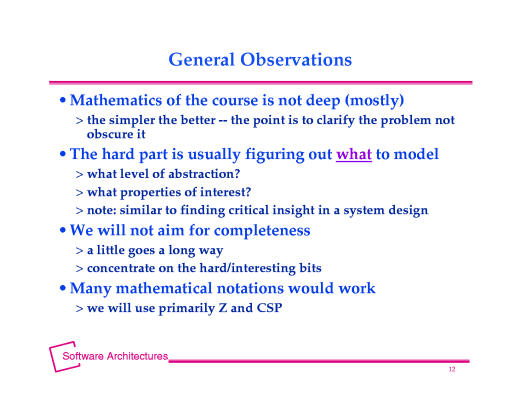 General Observations

• Mathematics of the course is not deep (mostly)

> the simpler the better -- the point is to clarify the problem not obscure it

• The hard part is usually figuring out what to model

> what level of abstraction?

> what properties of interest?

> note: similar to finding critical insight in a system design

• We will not aim for completeness

> a little goes a long way

> concentrate on the hard/interesting bits

• Many mathematical notations would work

> we will use primarily Z and CSP

Software Architectures

12